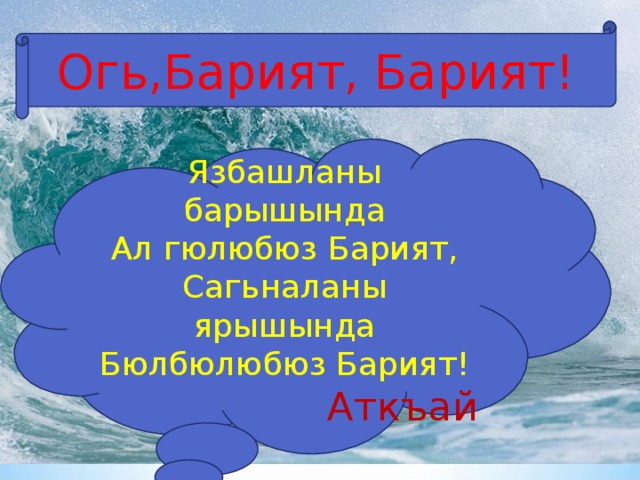 Огь,Барият, Барият!

Язбашланы барышында
Ал гюлюбюз Барият,
Сагьналаны ярышында
Бюлбюлюбюз Барият!

Аткъай